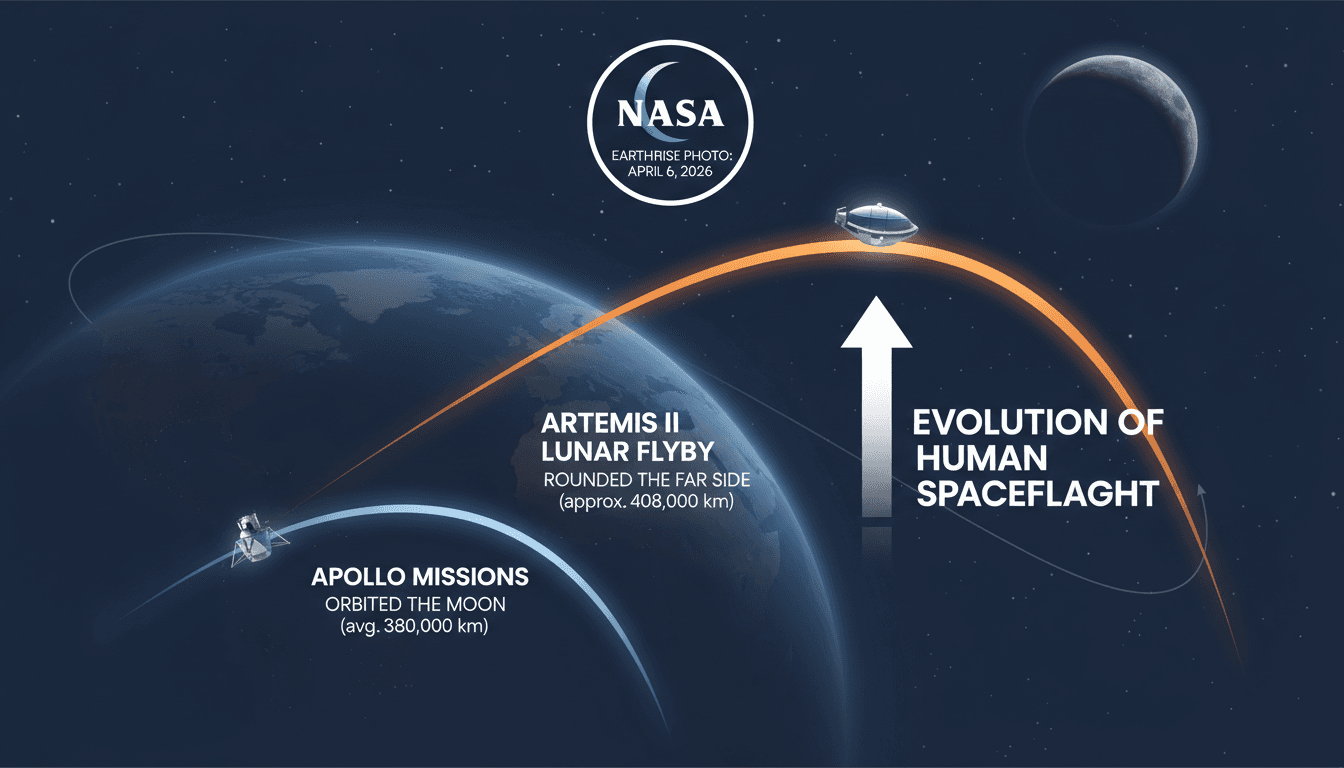 NASA

EARTHRISE PHOTO: APRIL 6, 2026

ARTEMIS II LUNAR FLYBY

ROUNDED THE FAR SIDE (approx. 408,000 km)

EVOLUTION OF HUMAN SPACEFLAGHT

APOLLO MISSIONS

ORBITED THE MOON (avg. 380,000 km)